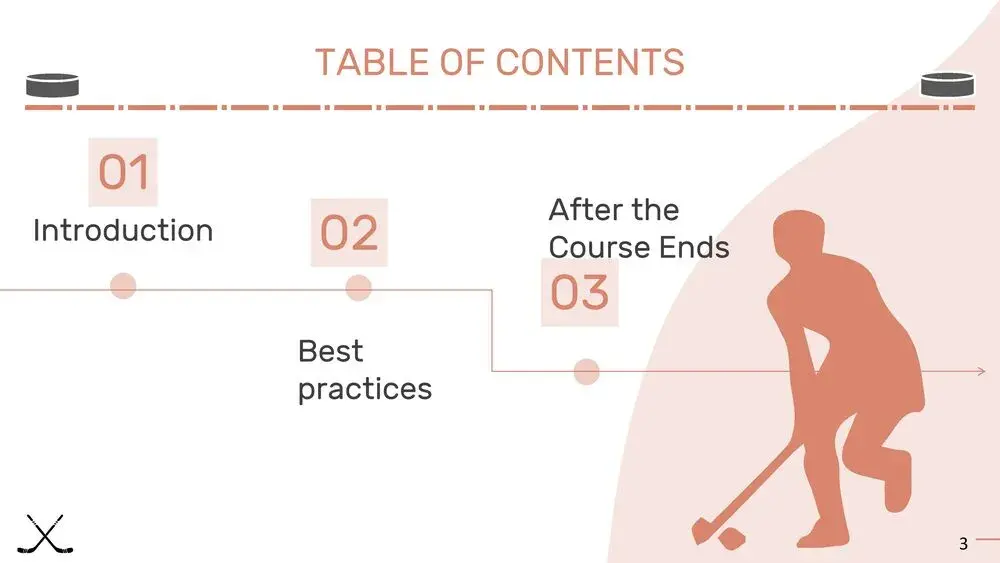 TABLE OF CONTENTS

01

Introduction

02

Best practices

After the Course Ends

03

3